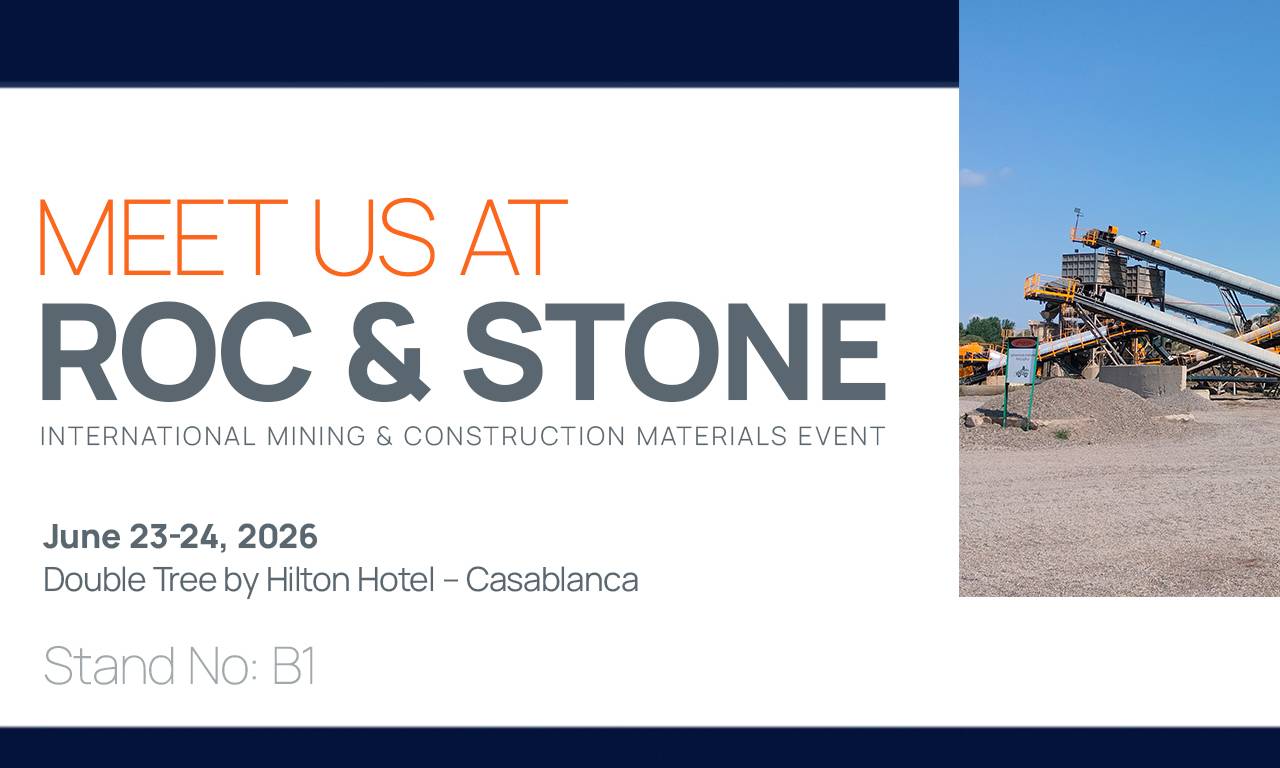 MEET US AT
ROC & STONE
INTERNATIONAL MINING & CONSTRUCTION MATERIALS EVENT

June 23-24, 2026
Double Tree by Hilton Hotel – Casablanca

Stand No: B1